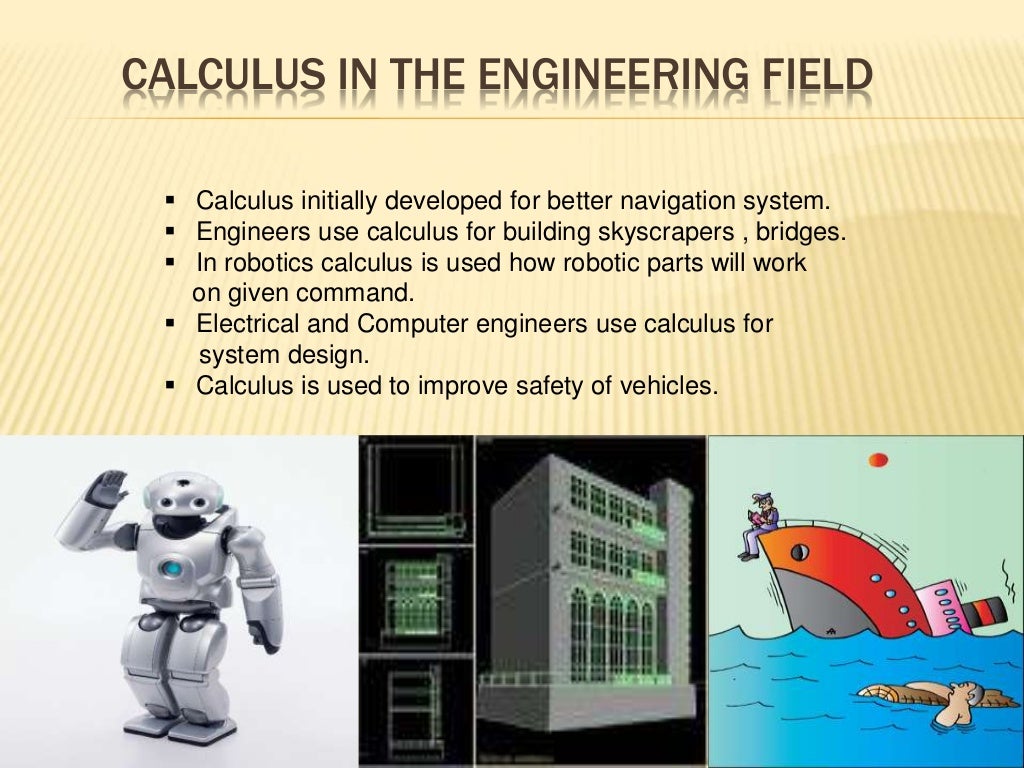 CALCULUS IN THE ENGINEERING FIELD

▪ Calculus initially developed for better navigation system.
▪ Engineers use calculus for building skyscrapers , bridges.
▪ In robotics calculus is used how robotic parts will work on given command.
▪ Electrical and Computer engineers use calculus for system design.
▪ Calculus is used to improve safety of vehicles.